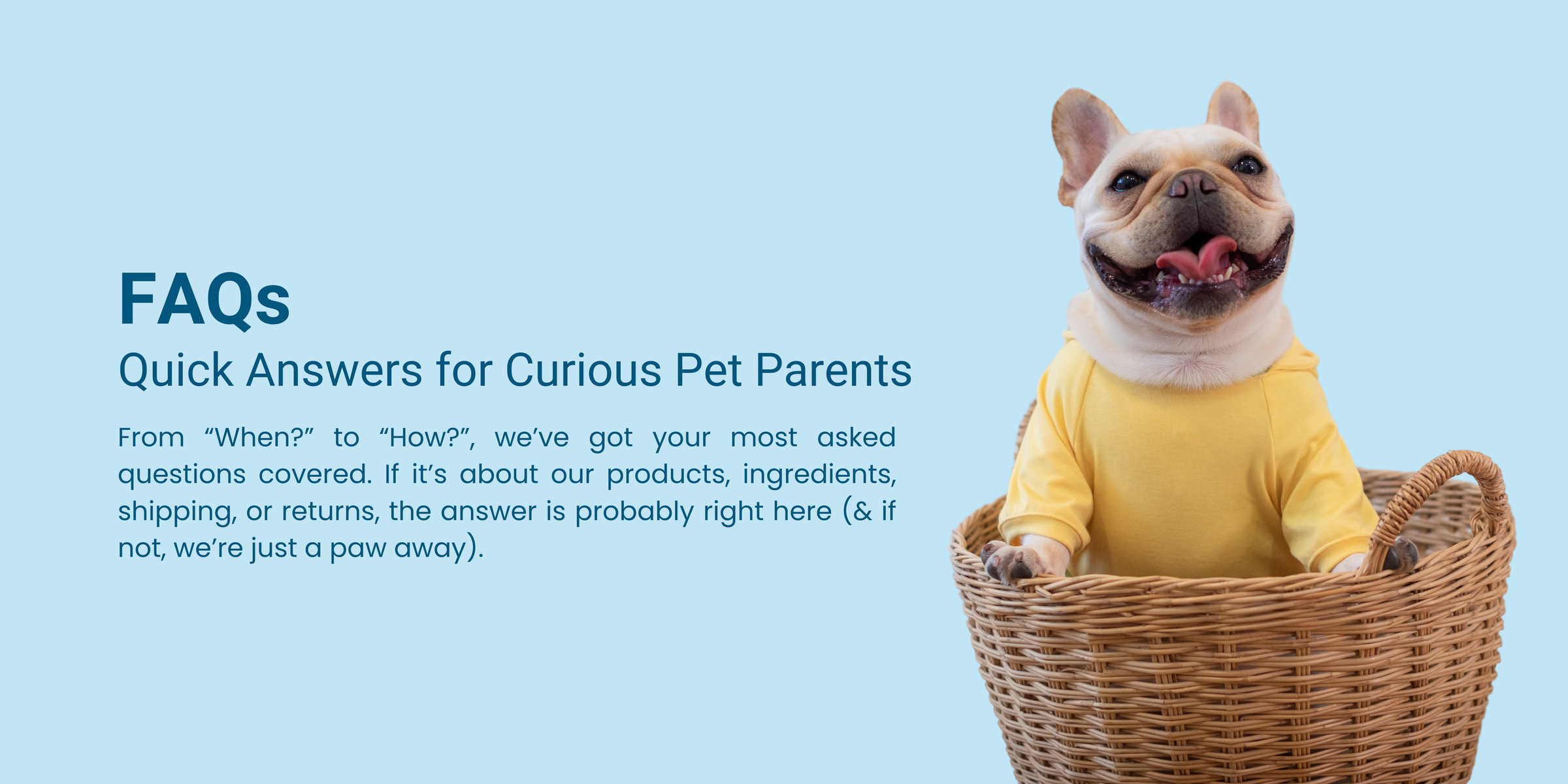 FAQs

Quick Answers for Curious Pet Parents

From “When?” to “How?”, we’ve got your most asked questions covered. If it’s about our products, ingredients, shipping, or returns, the answer is probably right here (& if not, we’re just a paw away).